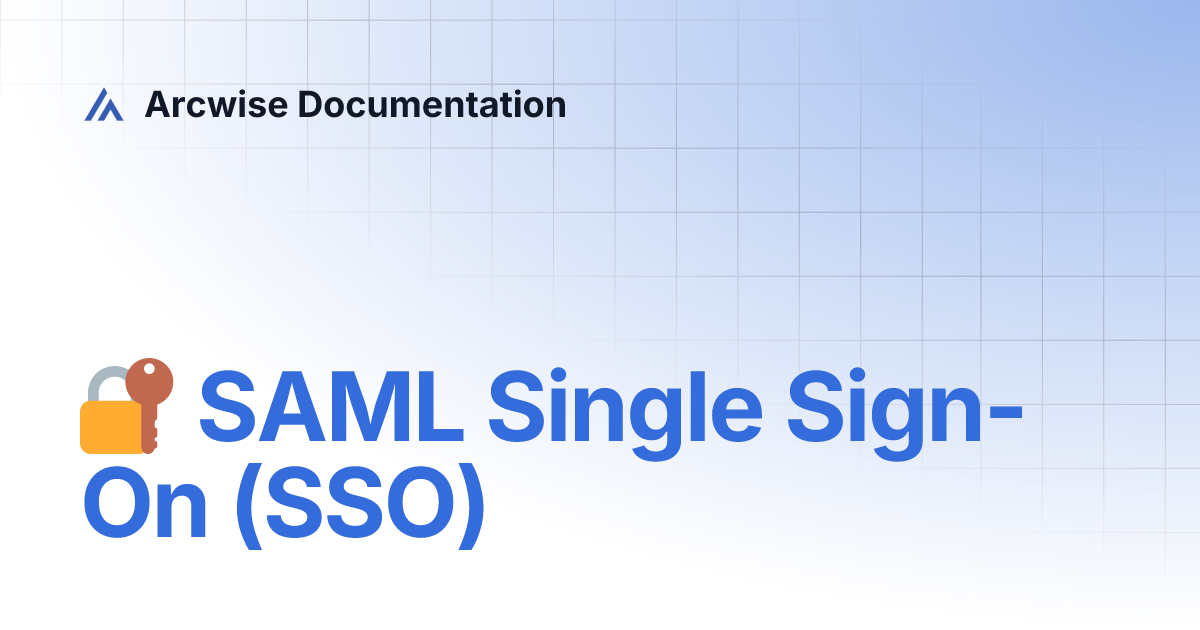 Arcwise Documentation

🔐 SAML Single Sign-On (SSO)